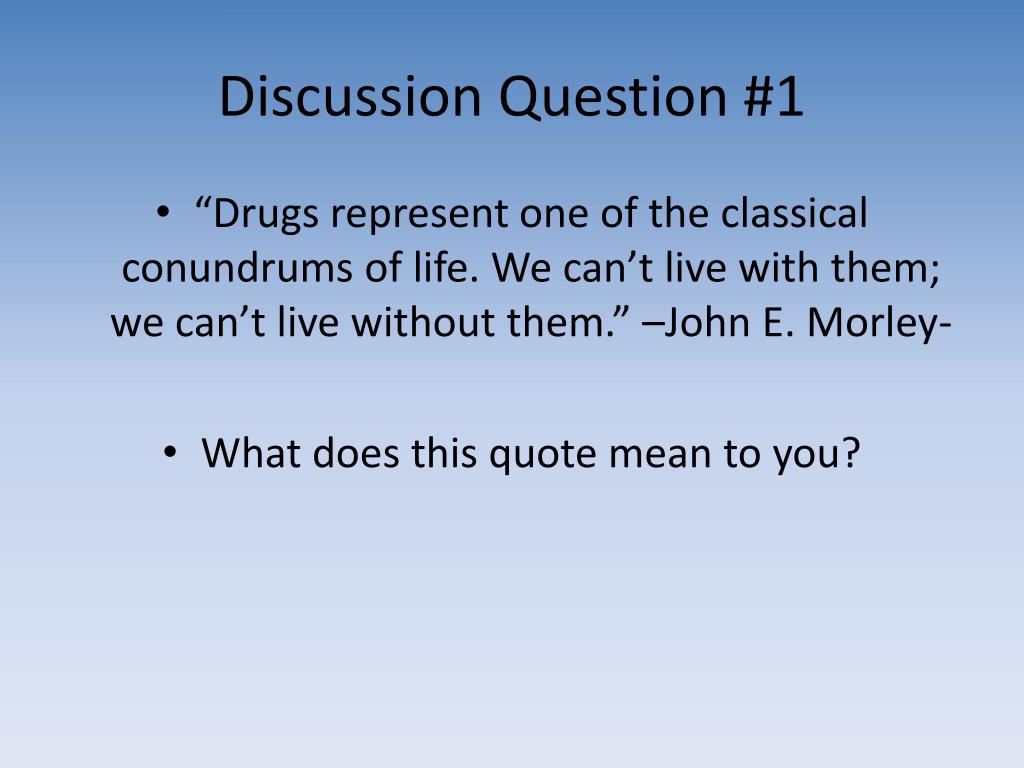 Discussion Question #1

• “Drugs represent one of the classical conundrums of life. We can’t live with them; we can’t live without them.” –John E. Morley-

• What does this quote mean to you?